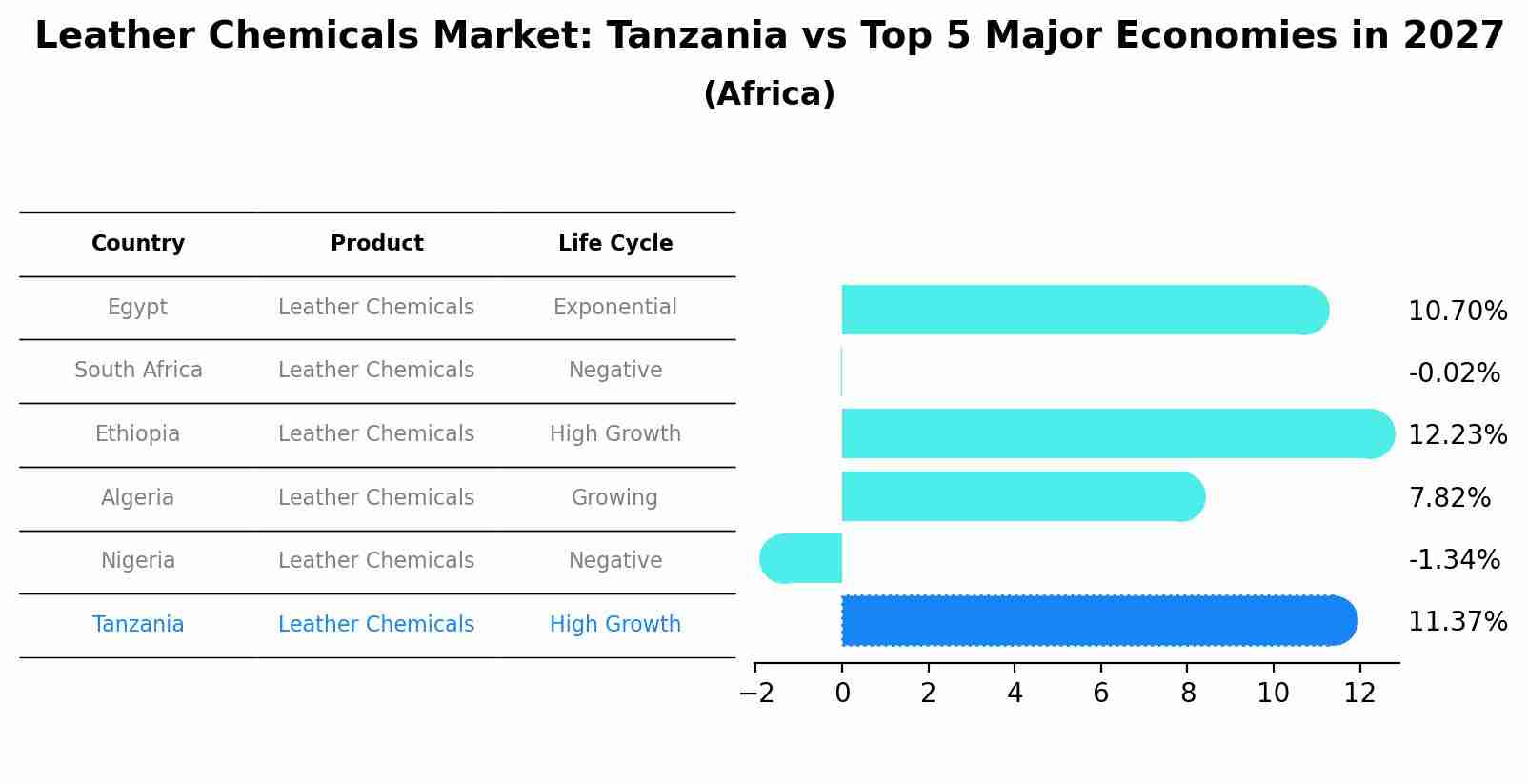 Leather Chemicals Market: Tanzania vs Top 5 Major Economies in 2027
(Africa)

| Country | Product | Life Cycle |
|---|---|---|
| Egypt | Leather Chemicals | Exponential |
| South Africa | Leather Chemicals | Negative |
| Ethiopia | Leather Chemicals | High Growth |
| Algeria | Leather Chemicals | Growing |
| Nigeria | Leather Chemicals | Negative |
| Tanzania | Leather Chemicals | High Growth |

10.70%
-0.02%
12.23%
7.82%
-1.34%
11.37%

−2 0 2 4 6 8 10 12